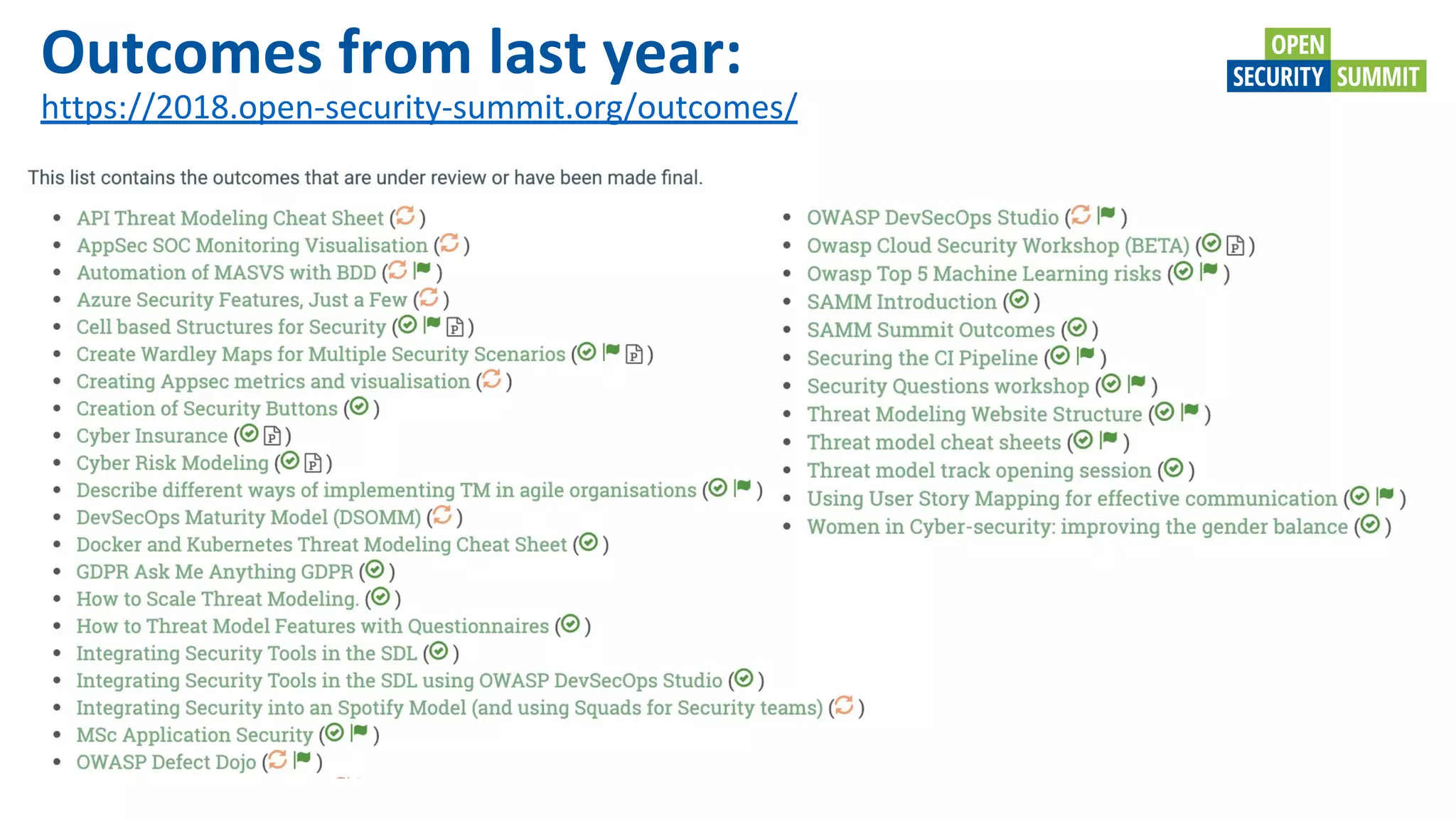 Outcomes from last year:
https://2018.open-security-summit.org/outcomes/

OPEN SECURITY SUMMIT

This list contains the outcomes that are under review or have been made final.

- API Threat Modeling Cheat Sheet ( )
- AppSec SOC Monitoring Visualisation ( )
- Automation of MASVS with BDD ( )
- Azure Security Features, Just a Few ( )
- Cell based Structures for Security ( )
- Create Wardley Maps for Multiple Security Scenarios ( )
- Creating Appsec metrics and visualisation ( )
- Creation of Security Buttons ( )
- Cyber Insurance ( )
- Cyber Risk Modeling ( )
- Describe different ways of implementing TM in agile organisations ( )
- DevSecOps Maturity Model (DSOMM) ( )
- Docker and Kubernetes Threat Modeling Cheat Sheet ( )
- GDPR Ask Me Anything GDPR ( )
- How to Scale Threat Modeling. ( )
- How to Threat Model Features with Questionnaires ( )
- Integrating Security Tools in the SDL ( )
- Integrating Security Tools in the SDL using OWASP DevSecOps Studio ( )
- Integrating Security into an Spotify Model (and using Squads for Security teams) ( )
- MSc Application Security ( )
- OWASP Defect Dojo ( )

- OWASP DevSecOps Studio ( )
- Owasp Cloud Security Workshop (BETA) ( )
- Owasp Top 5 Machine Learning risks ( )
- SAMM Introduction ( )
- SAMM Summit Outcomes ( )
- Securing the CI Pipeline ( )
- Security Questions workshop ( )
- Threat Modeling Website Structure ( )
- Threat model cheat sheets ( )
- Threat model track opening session ( )
- Using User Story Mapping for effective communication ( )
- Women in Cyber-security: improving the gender balance ( )